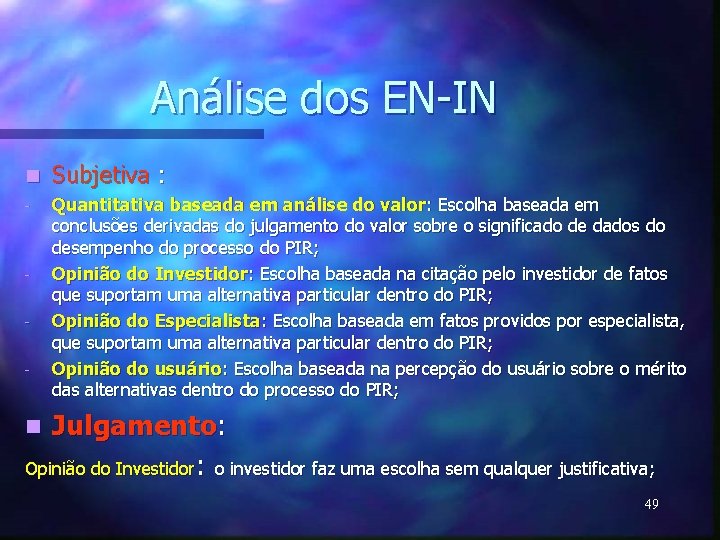 Análise dos EN-IN

Subjetiva :

- Quantitativa baseada em análise do valor: Escolha baseada em conclusões derivadas do julgamento do valor sobre o significado de dados do desempenho do processo do PIR;
- Opinião do Investidor: Escolha baseada na citação pelo investidor de fatos que suportam uma alternativa particular dentro do PIR;
- Opinião do Especialista: Escolha baseada em fatos providos por especialista, que suportam uma alternativa particular dentro do PIR;
- Opinião do usuário: Escolha baseada na percepção do usuário sobre o mérito das alternativas dentro do processo do PIR;

Julgamento:

Opinião do Investidor: o investidor faz uma escolha sem qualquer justificativa;

49